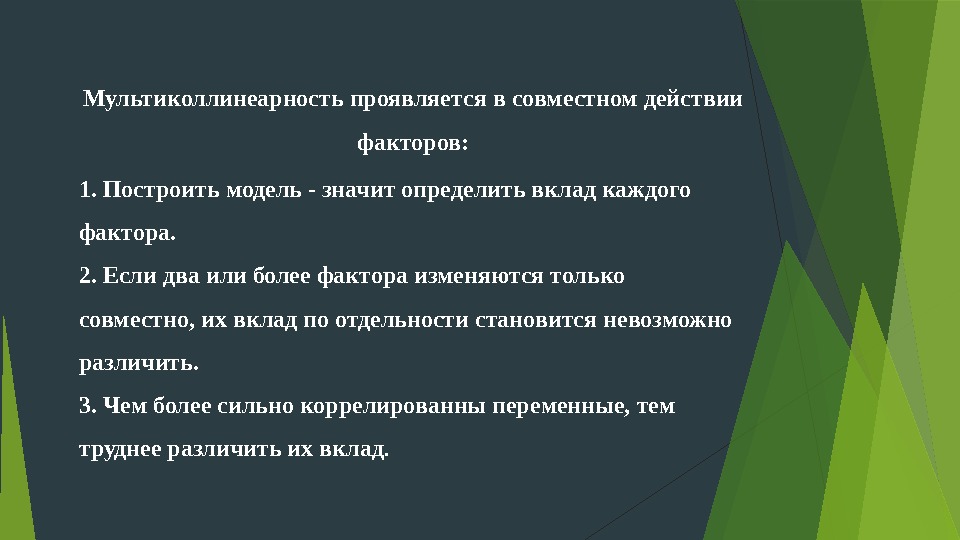 Мультиколлинеарность проявляется в совместном действии факторов:

1. Построить модель - значит определить вклад каждого фактора.

2. Если два или более фактора изменяются только совместно, их вклад по отдельности становится невозможно различить.

3. Чем более сильно коррелированны переменные, тем труднее различить их вклад.